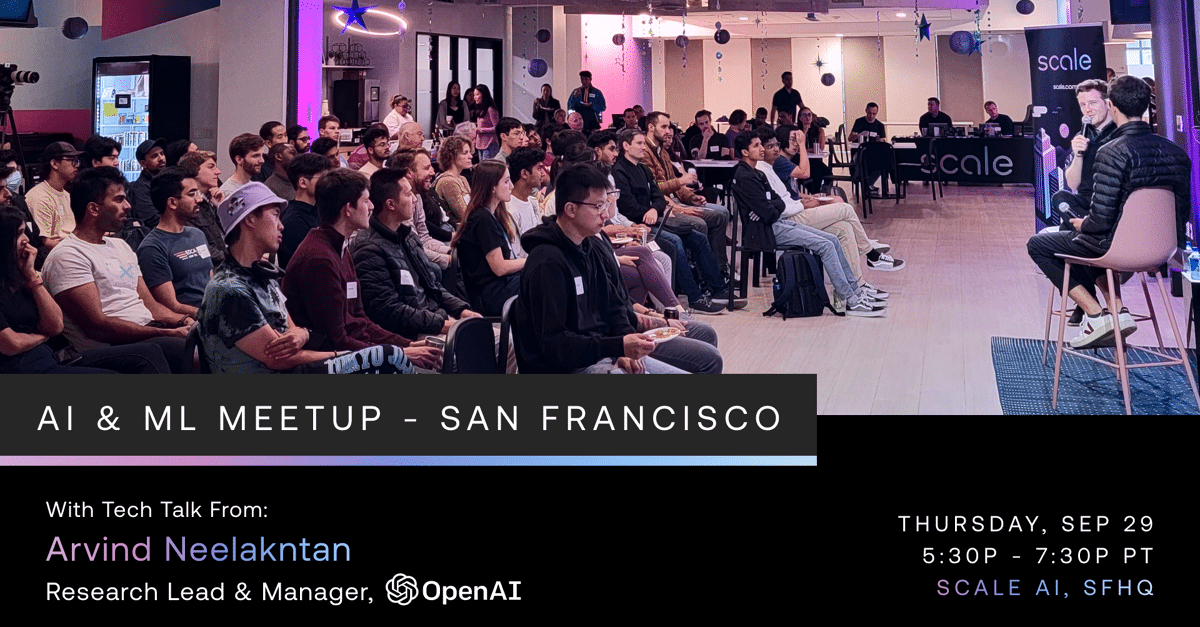 scale
scale.com
scale

AI & ML MEETUP - SAN FRANCISCO

With Tech Talk From:
Arvind Neelakntan
Research Lead & Manager, OpenAI

THURSDAY, SEP 29
5:30P - 7:30P PT
SCALE AI, SFHQ